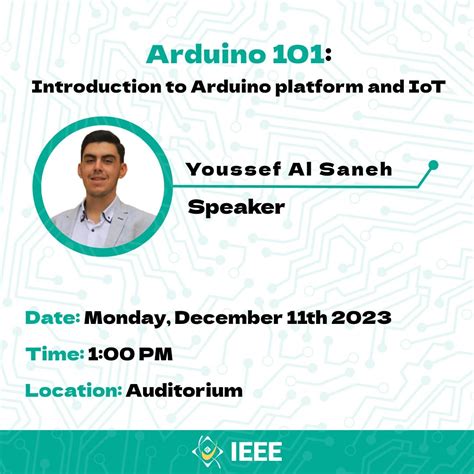 Arduino 101:
Introduction to Arduino platform and IoT

Youssef Al Saneh
Speaker

Date: Monday, December 11th 2023
Time: 1:00 PM
Location: Auditorium

IEEE